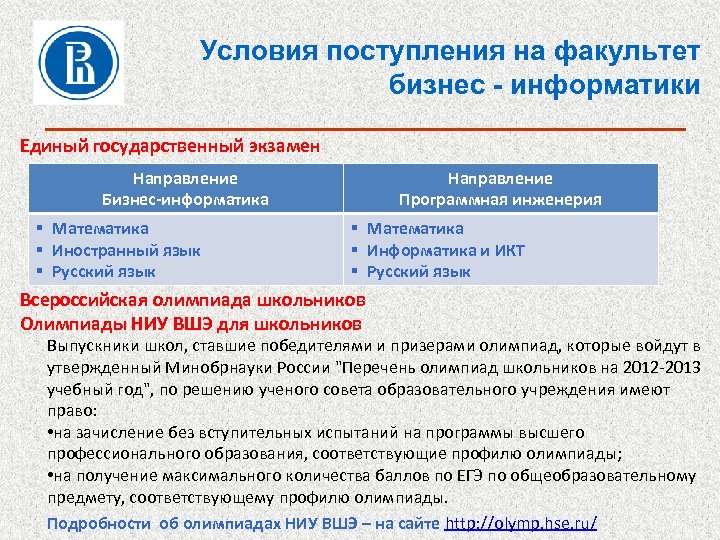 Условия поступления на факультет бизнес - информатики

Единый государственный экзамен

| Направление Бизнес-информатика | Направление Программная инженерия |
|---|---|
| ▪ Математика ▪ Иностранный язык ▪ Русский язык | ▪ Математика ▪ Информатика и ИКТ ▪ Русский язык |

Всероссийская олимпиада школьников
Олимпиады НИУ ВШЭ для школьников

Выпускники школ, ставшие победителями и призерами олимпиад, которые войдут в утвержденный Минобрнауки России "Перечень олимпиад школьников на 2012-2013 учебный год", по решению ученого совета образовательного учреждения имеют право:
•на зачисление без вступительных испытаний на программы высшего профессионального образования, соответствующие профилю олимпиады;
•на получение максимального количества баллов по ЕГЭ по общеобразовательному предмету, соответствующему профилю олимпиады.

Подробности об олимпиадах НИУ ВШЭ – на сайте http://olymp.hse.ru/